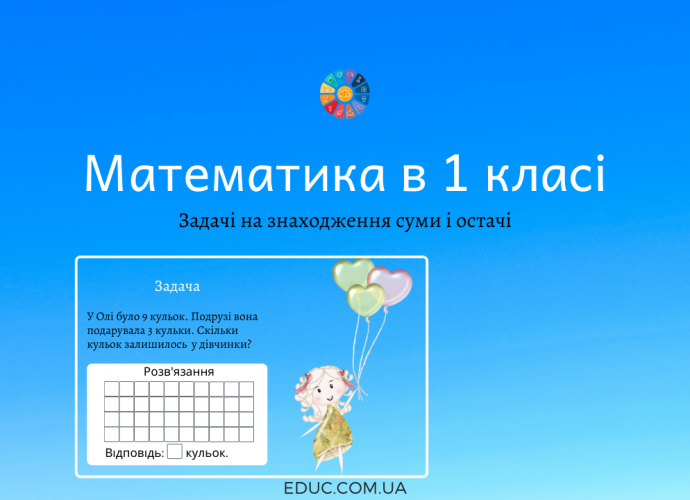 Математика в 1 класі

Задачі на знаходження суми і остачі

Задача

У Олі було 9 кульок. Подрузі вона подарувала 3 кульки. Скільки кульок залишилось у дівчинки?

Розв'язання

Відповідь: кульок.

EDUC.COM.UA